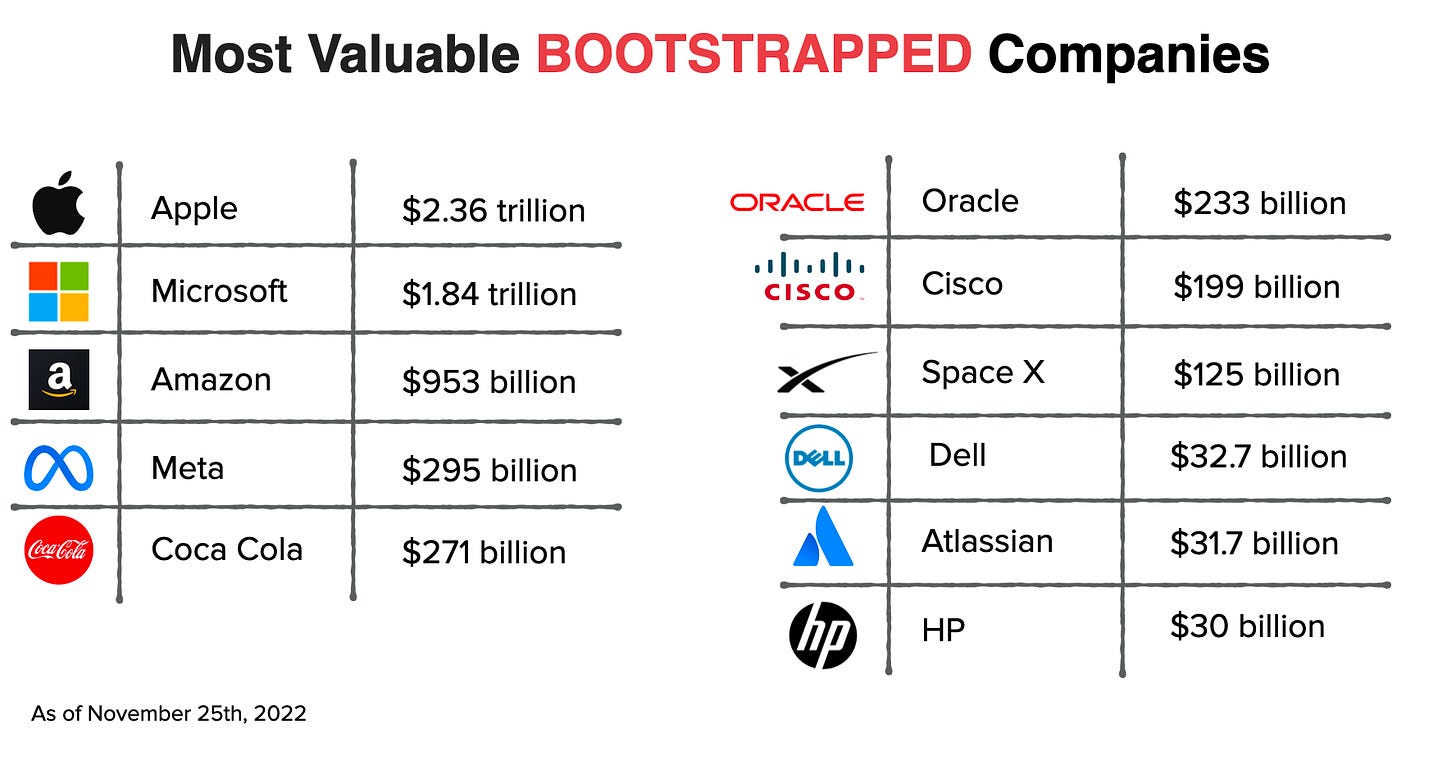 Most Valuable BOOTSTRAPPED Companies

| | | |
|---|---|---|
| | Apple | $2.36 trillion |
| | Microsoft | $1.84 trillion |
| a | Amazon | $953 billion |
| | Meta | $295 billion |
| Coca-Cola | Coca Cola | $271 billion |

| | | |
|---|---|---|
| ORACLE | Oracle | $233 billion |
| CISCO | Cisco | $199 billion |
| X | Space X | $125 billion |
| DELL | Dell | $32.7 billion |
| | Atlassian | $31.7 billion |
| hp | HP | $30 billion |

As of November 25th, 2022